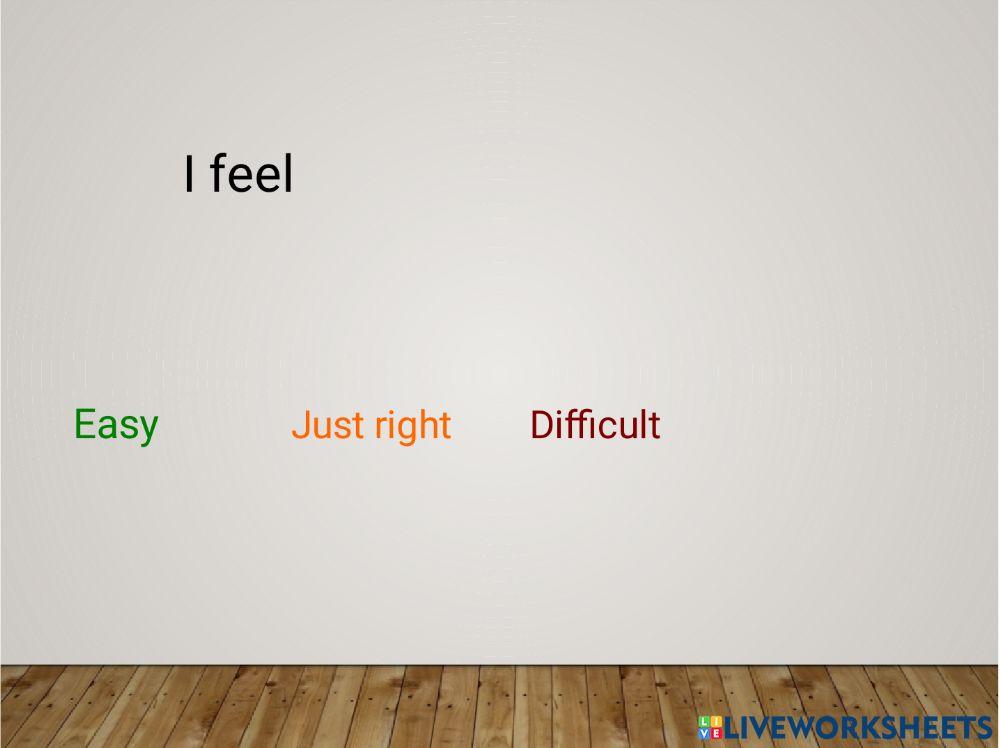 I feel

Easy

Just right

Difficult

LIVEWORKSHEETS